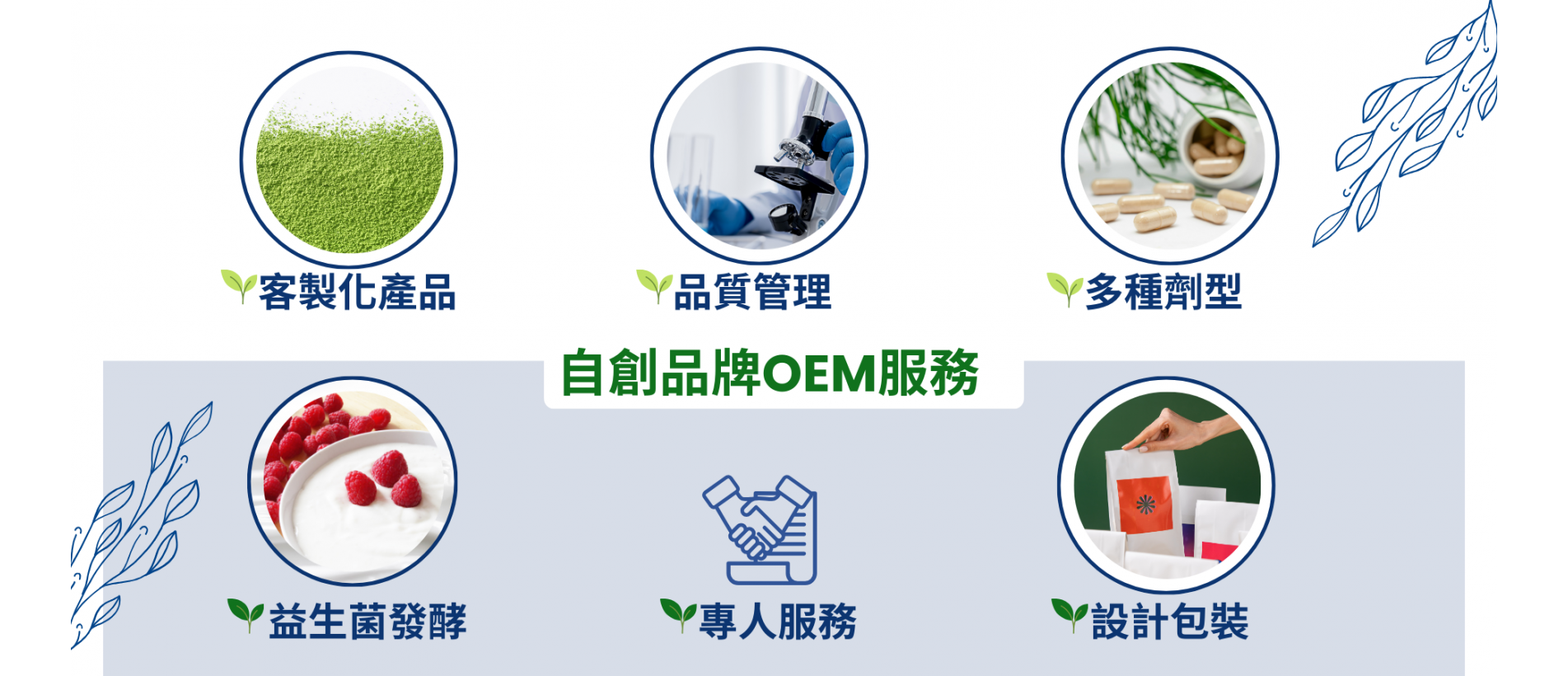 客製化產品

品質管理

多種劑型

自創品牌OEM服務

益生菌發酵

專人服務

設計包裝